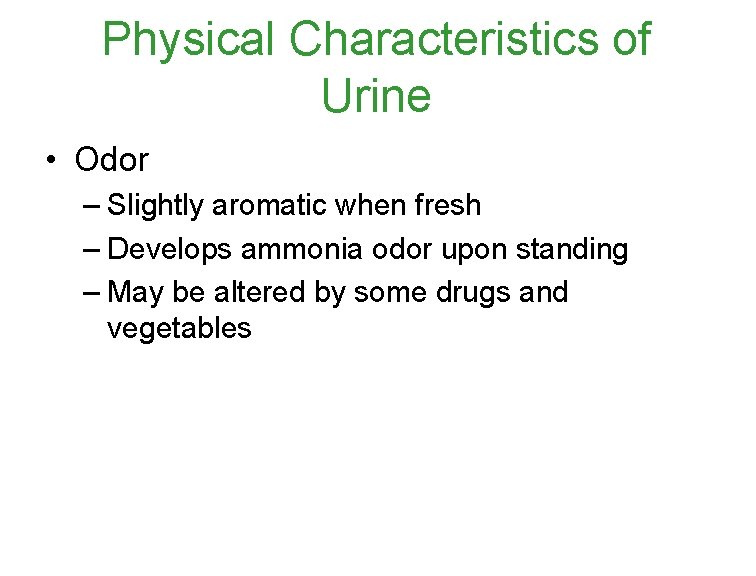 Physical Characteristics of Urine

• Odor
– Slightly aromatic when fresh
– Develops ammonia odor upon standing
– May be altered by some drugs and vegetables